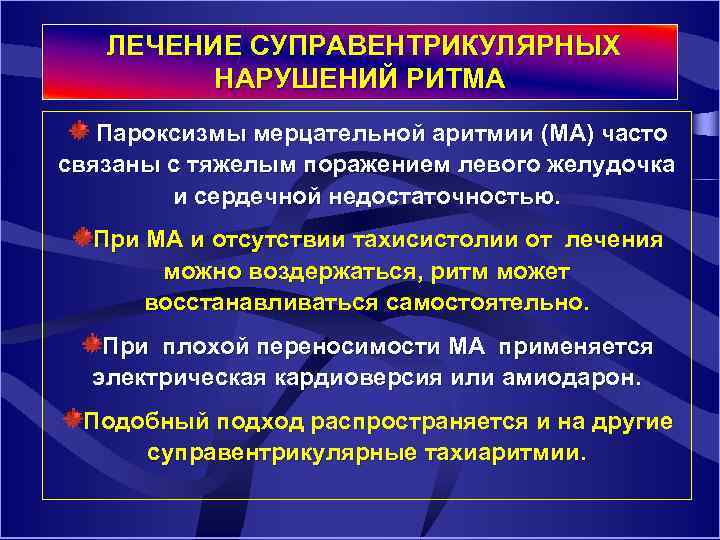 ЛЕЧЕНИЕ СУПРАВЕНТРИКУЛЯРНЫХ НАРУШЕНИЙ РИТМА

Пароксизмы мерцательной аритмии (МА) часто связаны с тяжелым поражением левого желудочка и сердечной недостаточностью.

При МА и отсутствии тахисистолии от лечения можно воздержаться, ритм может восстанавливаться самостоятельно.

При плохой переносимости МА применяется электрическая кардиоверсия или амиодарон.

Подобный подход распространяется и на другие суправентрикулярные тахиаритмии.